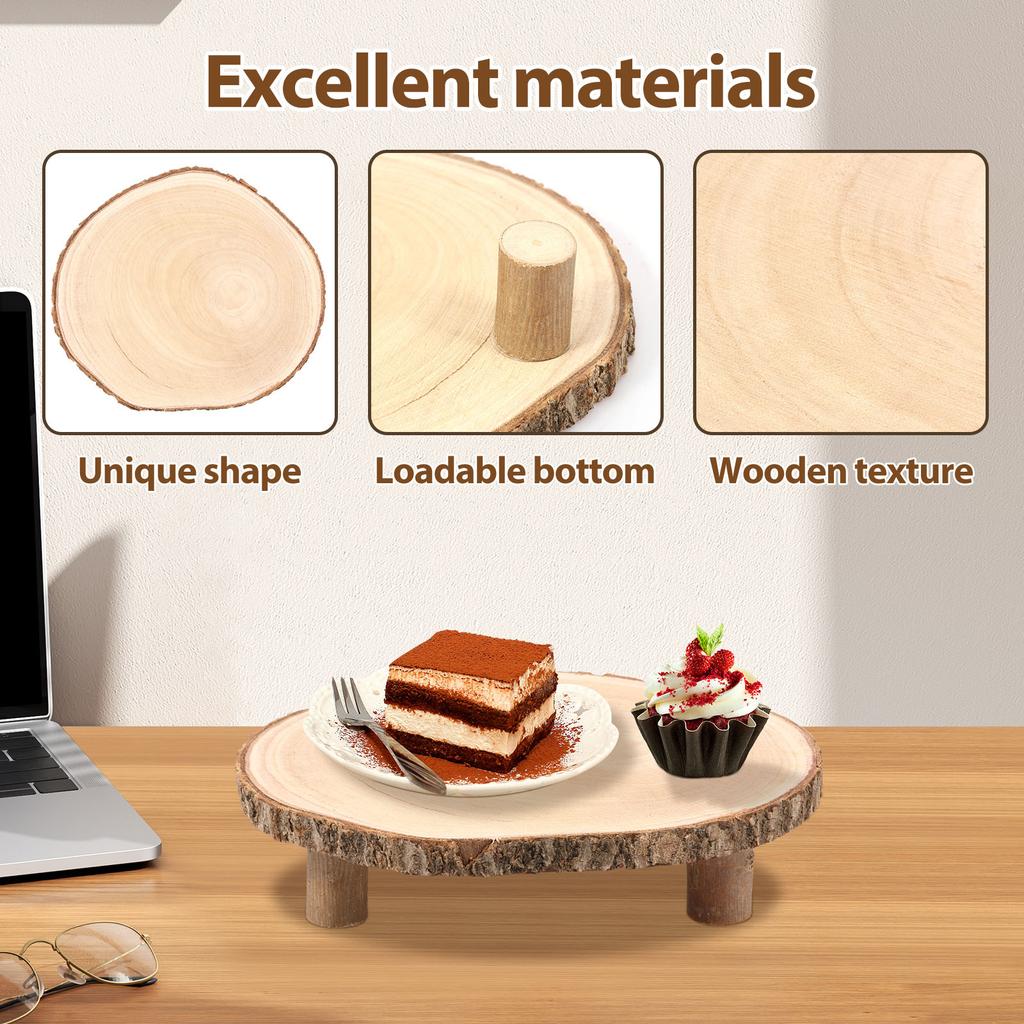 Excellent materials

Unique shape

Loadable bottom

Wooden texture